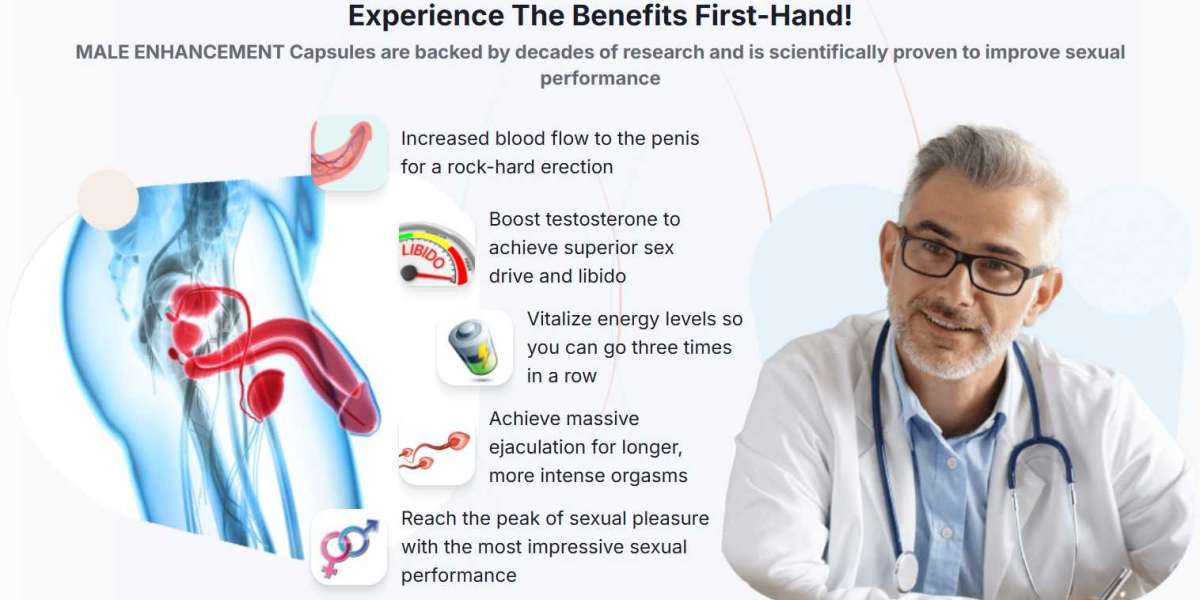 Experience The Benefits First-Hand!

MALE ENHANCEMENT Capsules are backed by decades of research and is scientifically proven to improve sexual performance

Increased blood flow to the penis for a rock-hard erection

LIBIDO

Boost testosterone to achieve superior sex drive and libido

Vitalize energy levels so you can go three times in a row

Achieve massive ejaculation for longer, more intense orgasms

Reach the peak of sexual pleasure with the most impressive sexual performance